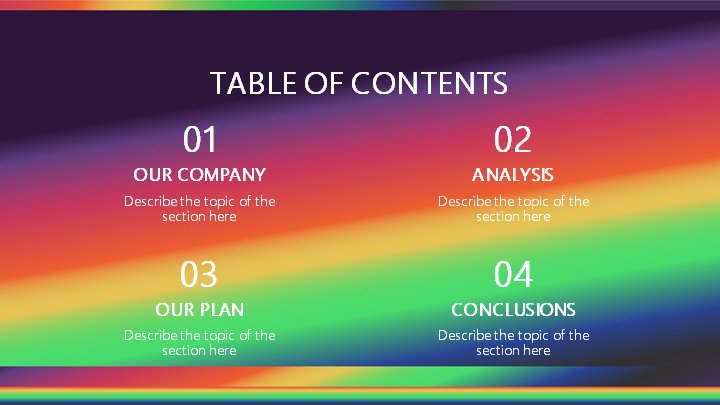 TABLE OF CONTENTS

01
OUR COMPANY
Describe the topic of the section here

02
ANALYSIS
Describe the topic of the section here

03
OUR PLAN
Describe the topic of the section here

04
CONCLUSIONS
Describe the topic of the section here